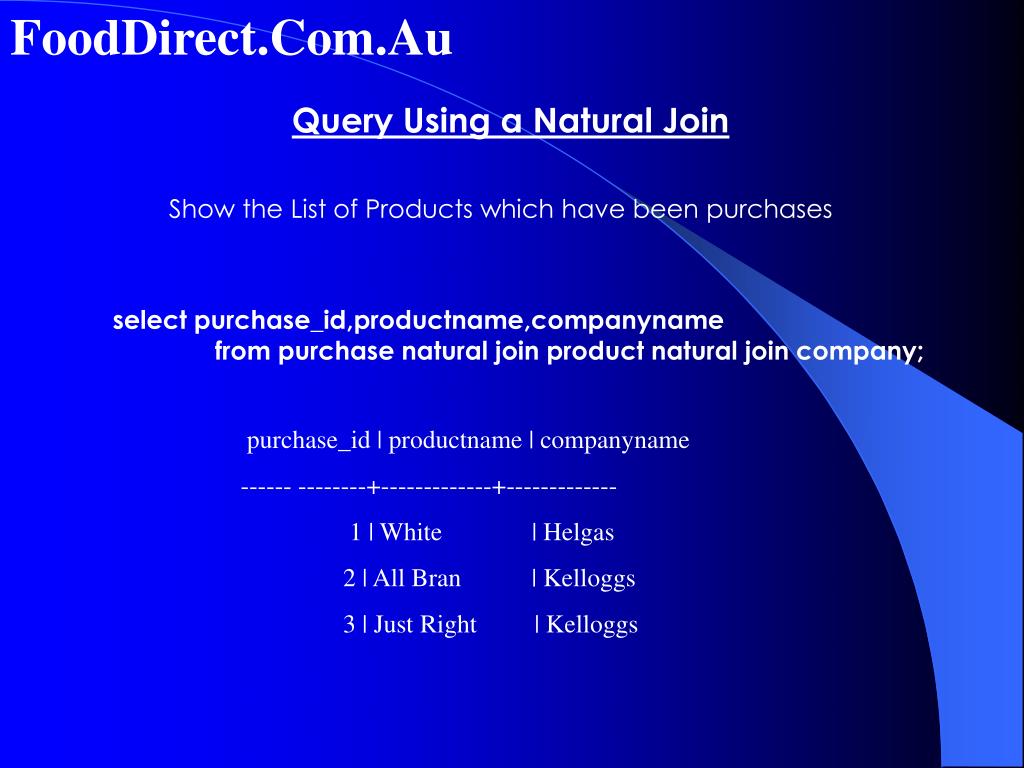 FoodDirect.Com.Au

Query Using a Natural Join

Show the List of Products which have been purchases

select purchase_id,productname,companyname
from purchase natural join product natural join company;

purchase_id | productname | companyname
------ --------+-------------+-------------
1 | White | Helgas
2 | All Bran | Kelloggs
3 | Just Right | Kelloggs